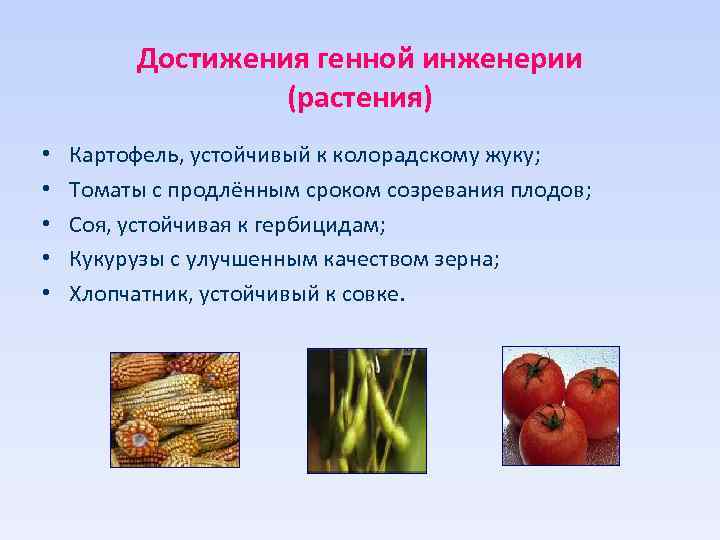 Достижения генной инженерии (растения)

• Картофель, устойчивый к колорадскому жуку;
• Томаты с продлённым сроком созревания плодов;
• Соя, устойчивая к гербицидам;
• Кукурузы с улучшенным качеством зерна;
• Хлопчатник, устойчивый к совке.